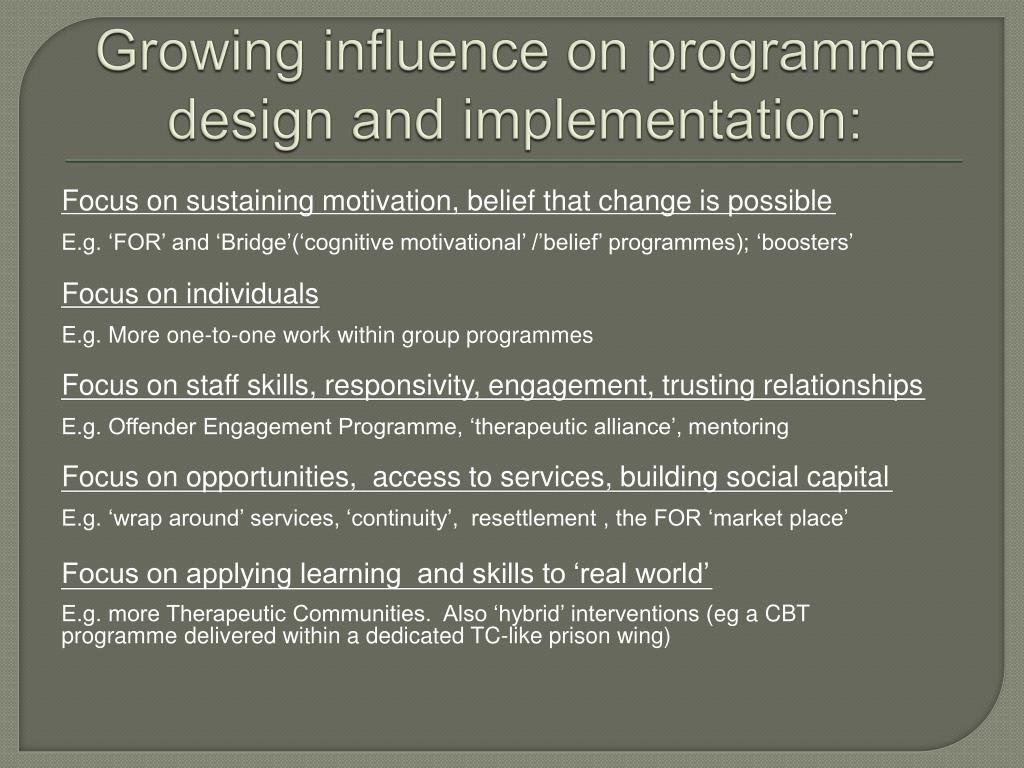 Growing influence on programme design and implementation:

Focus on sustaining motivation, belief that change is possible

E.g. ‘FOR’ and ‘Bridge’(‘cognitive motivational’ /’belief’ programmes); ‘boosters’

Focus on individuals

E.g. More one-to-one work within group programmes

Focus on staff skills, responsivity, engagement, trusting relationships

E.g. Offender Engagement Programme, ‘therapeutic alliance’, mentoring

Focus on opportunities, access to services, building social capital

E.g. ‘wrap around’ services, ‘continuity’, resettlement , the FOR ‘market place’

Focus on applying learning and skills to ‘real world’

E.g. more Therapeutic Communities. Also ‘hybrid’ interventions (eg a CBT programme delivered within a dedicated TC-like prison wing)